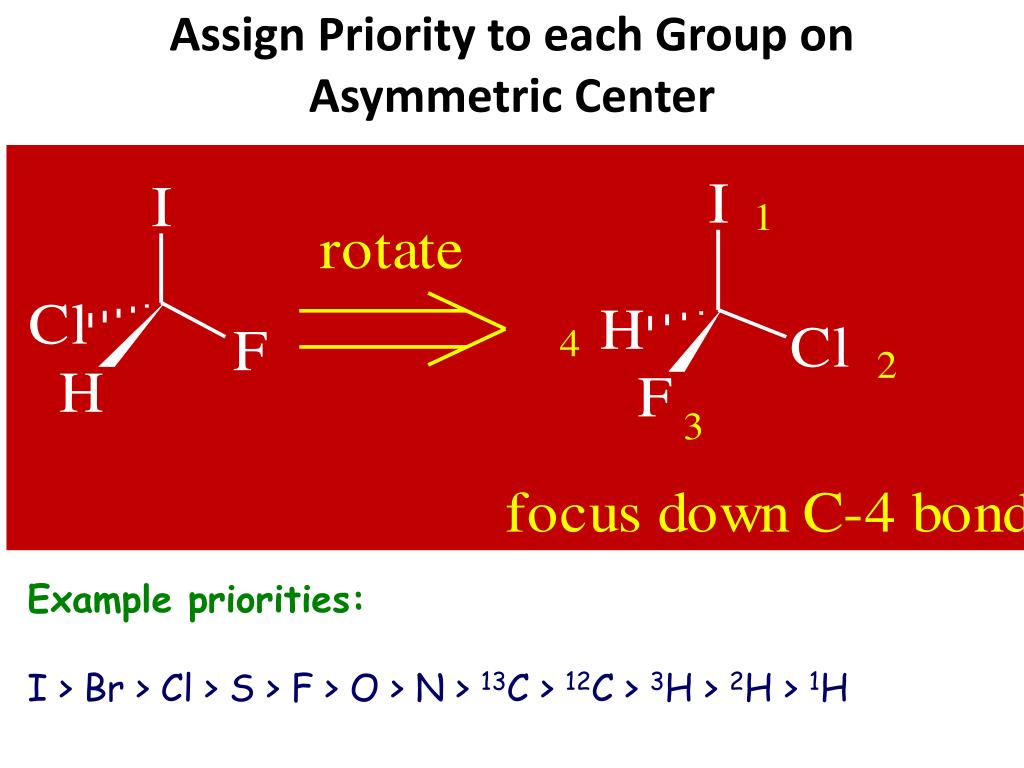 Assign Priority to each Group on Asymmetric Center

I

Cl

F

H

rotate

I 1

4 H

Cl 2

F 3

focus down C-4 bond

Example priorities:

I > Br > Cl > S > F > O > N > $^{13}C$ > $^{12}C$ > $^{3}H$ > $^{2}H$ > $^{1}H$